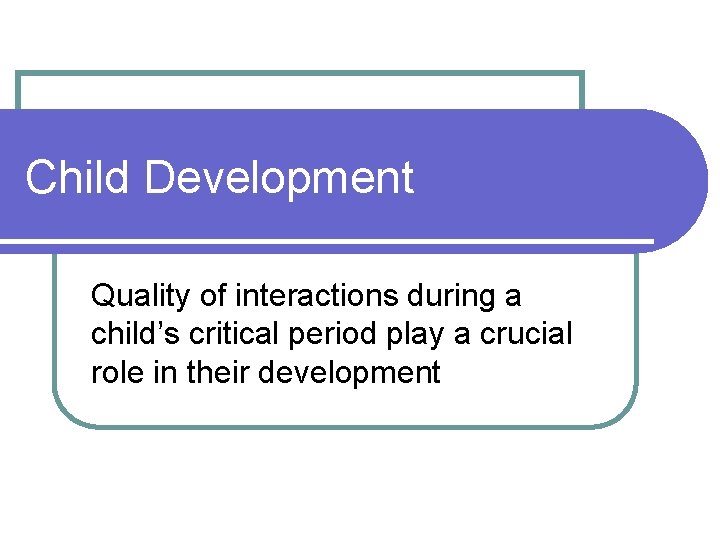 Child Development

Quality of interactions during a child’s critical period play a crucial role in their development